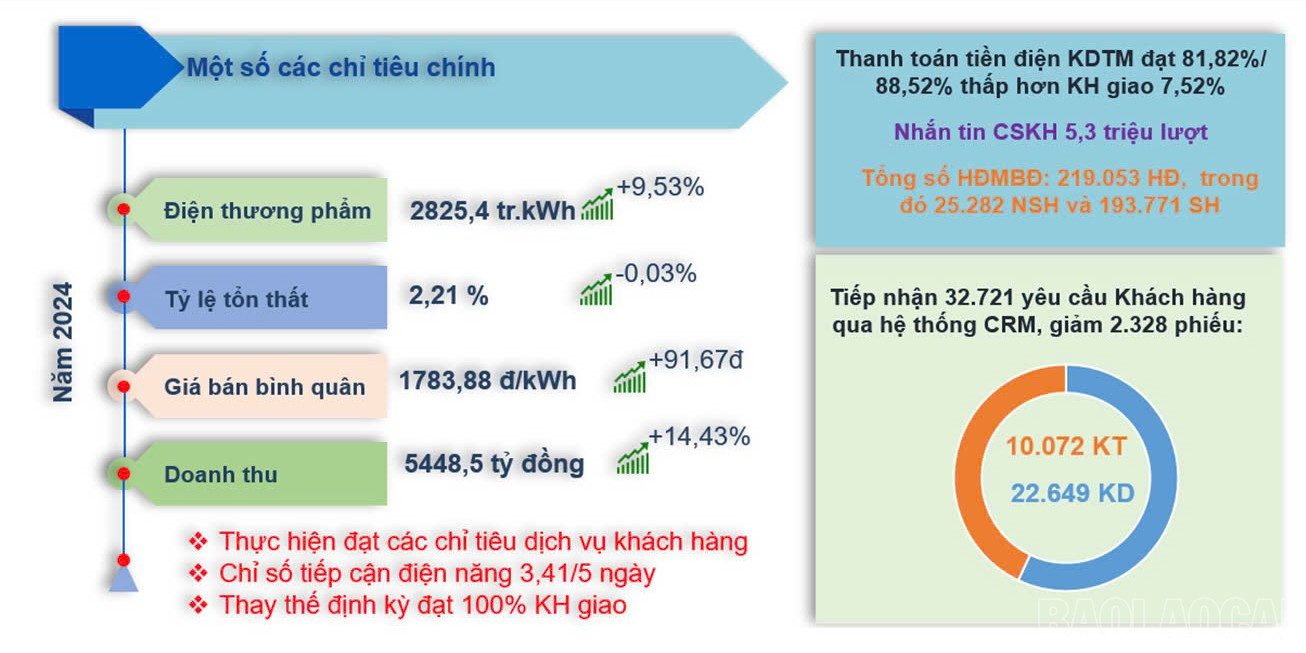 Một số các chỉ tiêu chính

Năm 2024

Điện thương phẩm
2825,4 tr.kWh
+9,53%

Tỷ lệ tổn thất
2,21 %
-0,03%

Giá bán bình quân
1783,88 đ/kWh
+91,67đ

Doanh thu
5448,5 tỷ đồng
+14,43%

❖ Thực hiện đạt các chỉ tiêu dịch vụ khách hàng
❖ Chỉ số tiếp cận điện năng 3,41/5 ngày
❖ Thay thế định kỳ đạt 100% KH giao

Thanh toán tiền điện KDTM đạt 81,82%/ 88,52% thấp hơn KH giao 7,52%

Nhắn tin CSKH 5,3 triệu lượt

Tổng số HĐMBĐ: 219.053 HĐ, trong đó 25.282 NSH và 193.771 SH

Tiếp nhận 32.721 yêu cầu Khách hàng qua hệ thống CRM, giảm 2.328 phiếu:

10.072 KT
22.649 KD

BAOLAOCAI